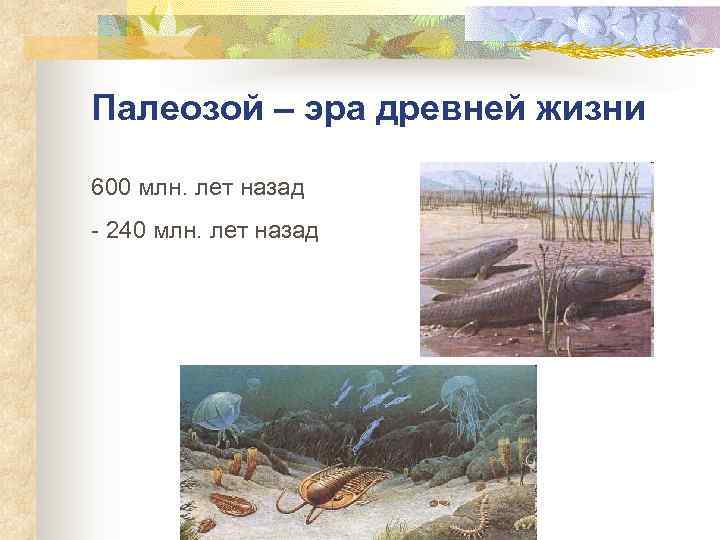 Палеозой – эра древней жизни

600 млн. лет назад

- 240 млн. лет назад